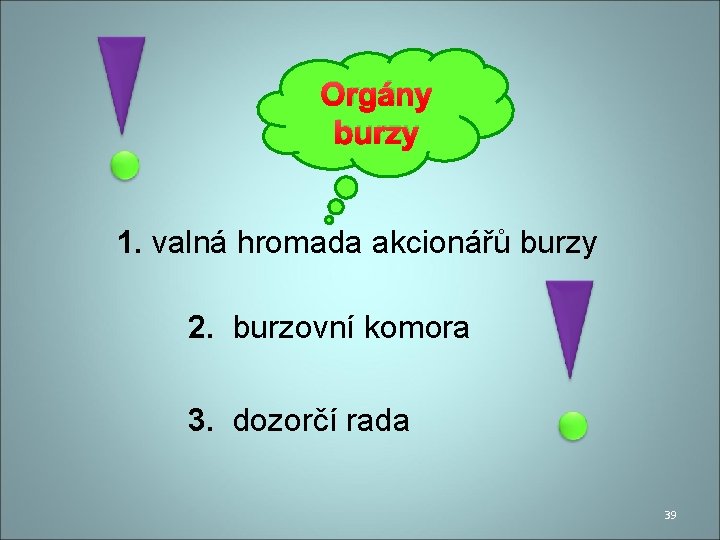 Orgány burzy

1. valná hromada akcionářů burzy

2. burzovní komora

3. dozorčí rada

39